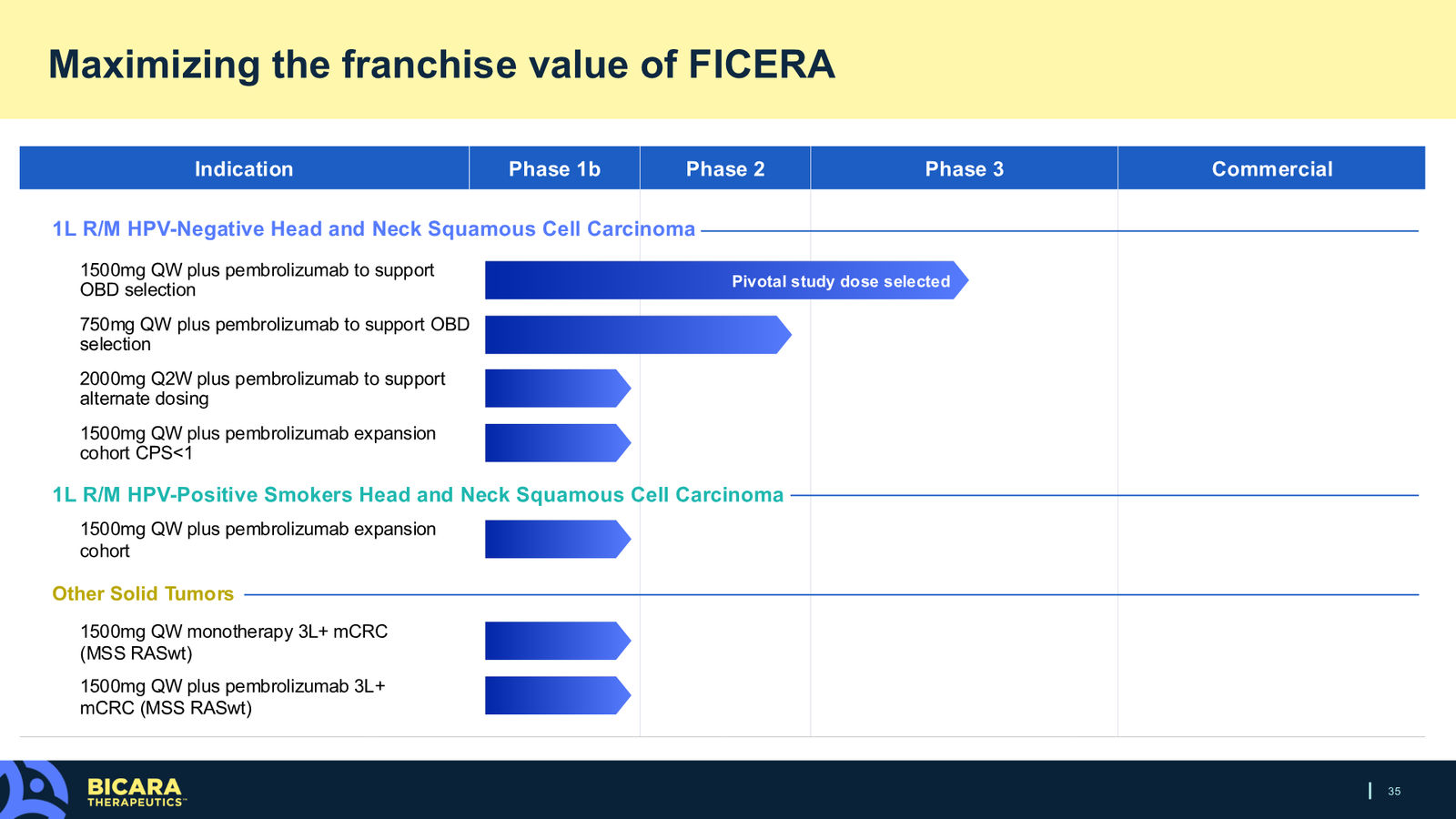 Maximizing the franchise value of FICERA

| Indication | Phase 1b | Phase 2 | Phase 3 | Commercial |
|---|---|---|---|---|

1L R/M HPV-Negative Head and Neck Squamous Cell Carcinoma

1500mg QW plus pembrolizumab to support OBD selection

Pivotal study dose selected

750mg QW plus pembrolizumab to support OBD selection

2000mg Q2W plus pembrolizumab to support alternate dosing

1500mg QW plus pembrolizumab expansion cohort CPS<1

1L R/M HPV-Positive Smokers Head and Neck Squamous Cell Carcinoma

1500mg QW plus pembrolizumab expansion cohort

Other Solid Tumors

1500mg QW monotherapy 3L+ mCRC (MSS RASwt)

1500mg QW plus pembrolizumab 3L+ mCRC (MSS RASwt)

BICARA THERAPEUTICS™

35